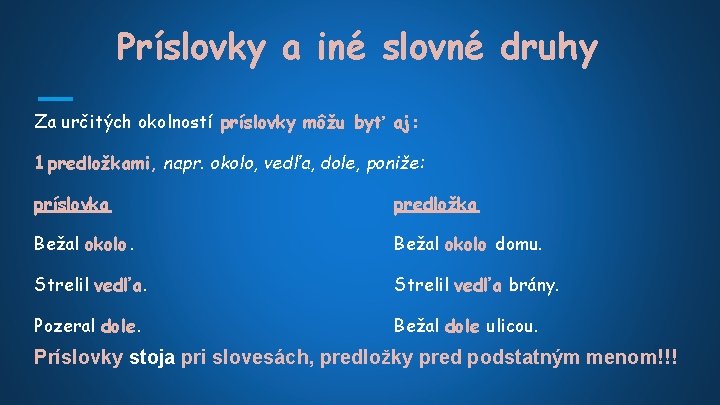 Príslovky a iné slovné druhy

Za určitých okolností príslovky môžu byť aj:

1 predložkami, napr. okolo, vedľa, dole, poniže:

príslovka

Bežal okolo.

Strelil vedľa.

Pozeral dole.

predložka

Bežal okolo domu.

Strelil vedľa brány.

Bežal dole ulicou.

Príslovky stoja pri slovesách, predložky pred podstatným menom!!!